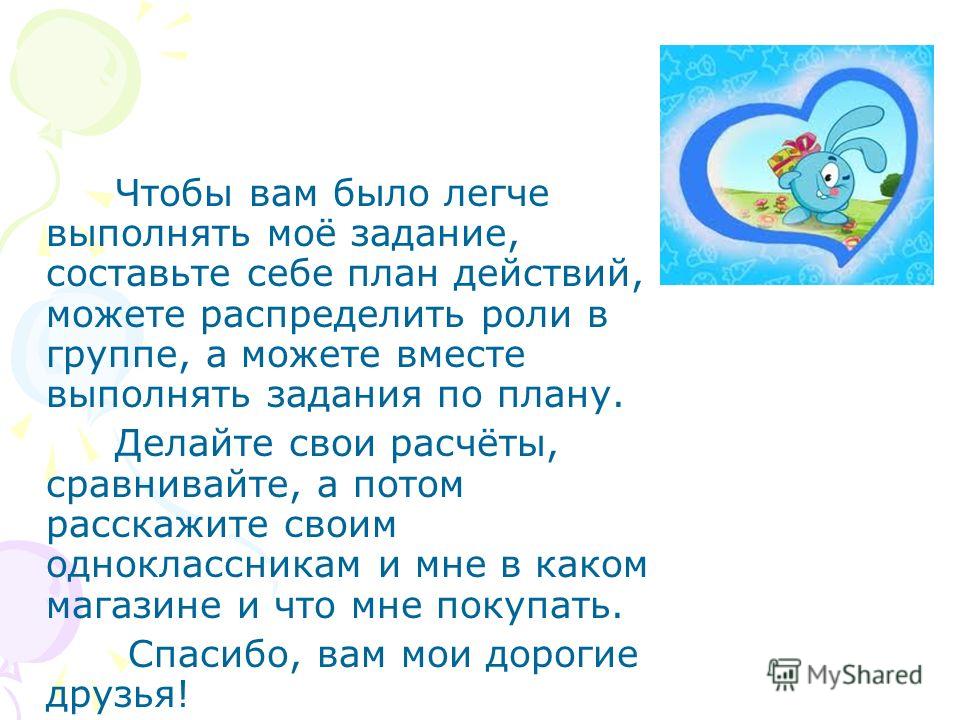 Чтобы вам было легче выполнять моё задание, составьте себе план действий, можете распределить роли в группе, а можете вместе выполнять задания по плану.

Делайте свои расчёты, сравнивайте, а потом расскажите своим одноклассникам и мне в каком магазине и что мне покупать.

Спасибо, вам мои дорогие друзья!

MyShared